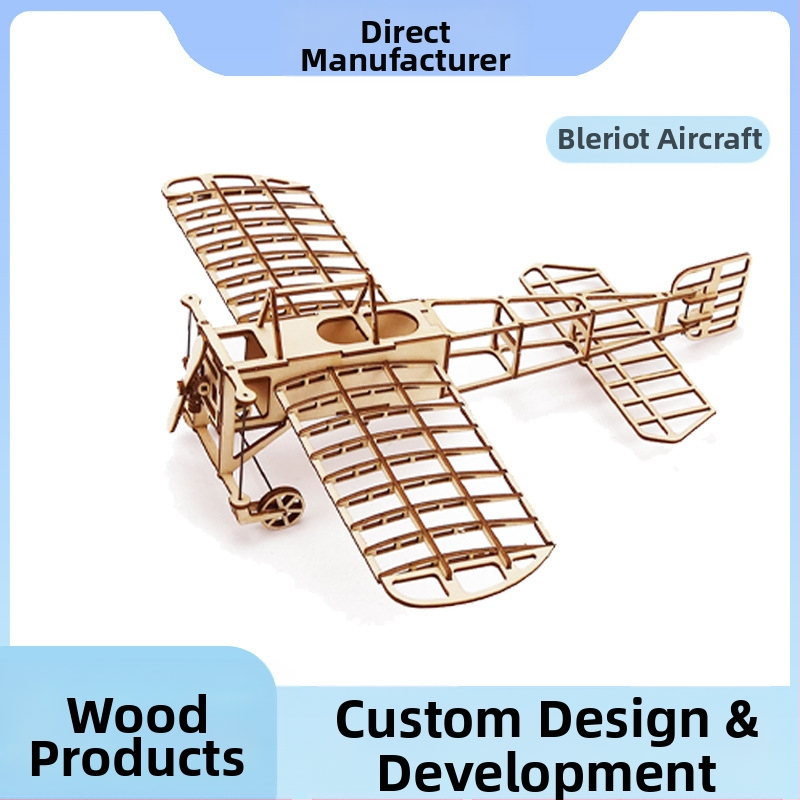 Direct Manufacturer

Bleriot Aircraft

Wood Products

Custom Design & Development